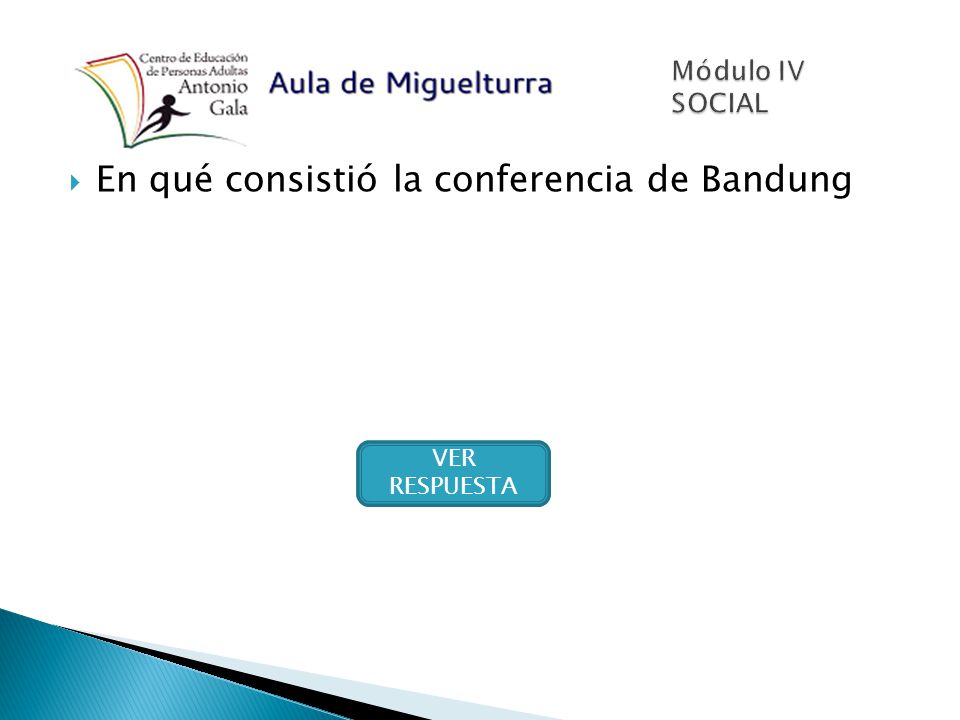 Centro de Educación de Personas Adultas Antonio Gala

Aula de Miguelturra

Módulo IV
SOCIAL

En qué consistió la conferencia de Bandung

VER RESPUESTA